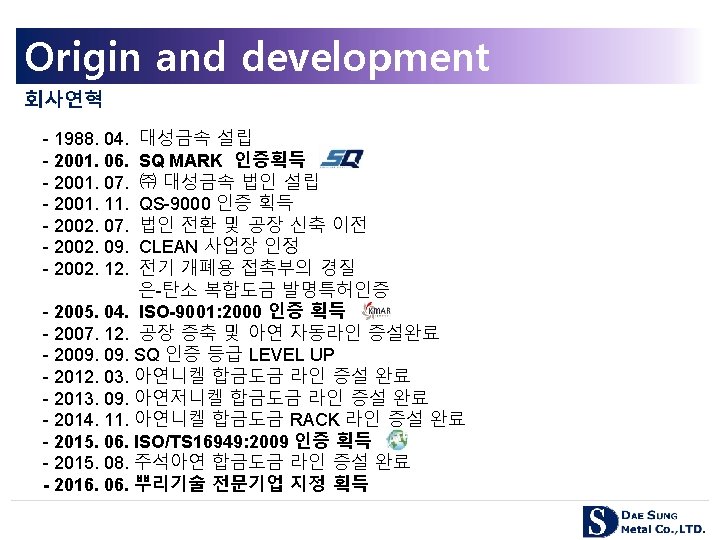 Origin and development
회사연혁

- 1988. 04. 대성금속 설립
- 2001. 06. SQ MARK 인증획득 SQ
- 2001. 07. ㈜ 대성금속 법인 설립
- 2001. 11. QS-9000 인증 획득
- 2002. 07. 법인 전환 및 공장 신축 이전
- 2002. 09. CLEAN 사업장 인정
- 2002. 12. 전기 개폐용 접촉부의 경질 은-탄소 복합도금 발명특허인증
- 2005. 04. ISO-9001:2000 인증 획득 KMAR
- 2007. 12. 공장 증축 및 아연 자동라인 증설완료
- 2009. 09. SQ 인증 등급 LEVEL UP
- 2012. 03. 아연니켈 합금도금 라인 증설 완료
- 2013. 09. 아연저니켈 합금도금 라인 증설 완료
- 2014. 11. 아연니켈 합금도금 RACK 라인 증설 완료
- 2015. 06. ISO/TS16949:2009 인증 획득
- 2015. 08. 주석아연 합금도금 라인 증설 완료
- 2016. 06. 뿌리기술 전문기업 지정 획득

S DAE SUNG Metal Co.,LTD.